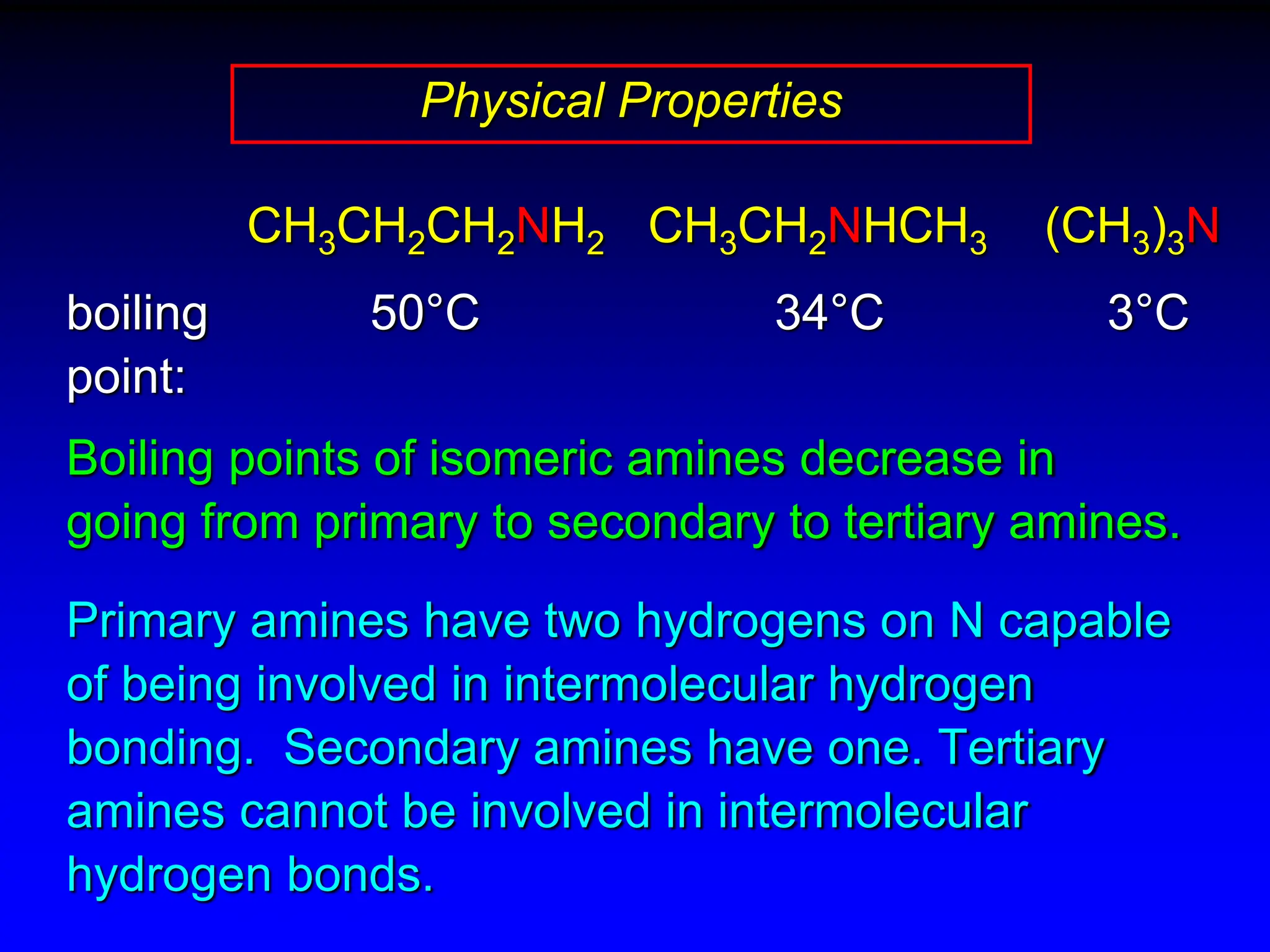 Physical Properties

|  | $CH_3CH_2CH_2NH_2$ | $CH_3CH_2NHCH_3$ | $(CH_3)_3N$ |
|---|---|---|---|
| boiling point: | 50°C | 34°C | 3°C |

Boiling points of isomeric amines decrease in going from primary to secondary to tertiary amines.

Primary amines have two hydrogens on N capable of being involved in intermolecular hydrogen bonding. Secondary amines have one. Tertiary amines cannot be involved in intermolecular hydrogen bonds.